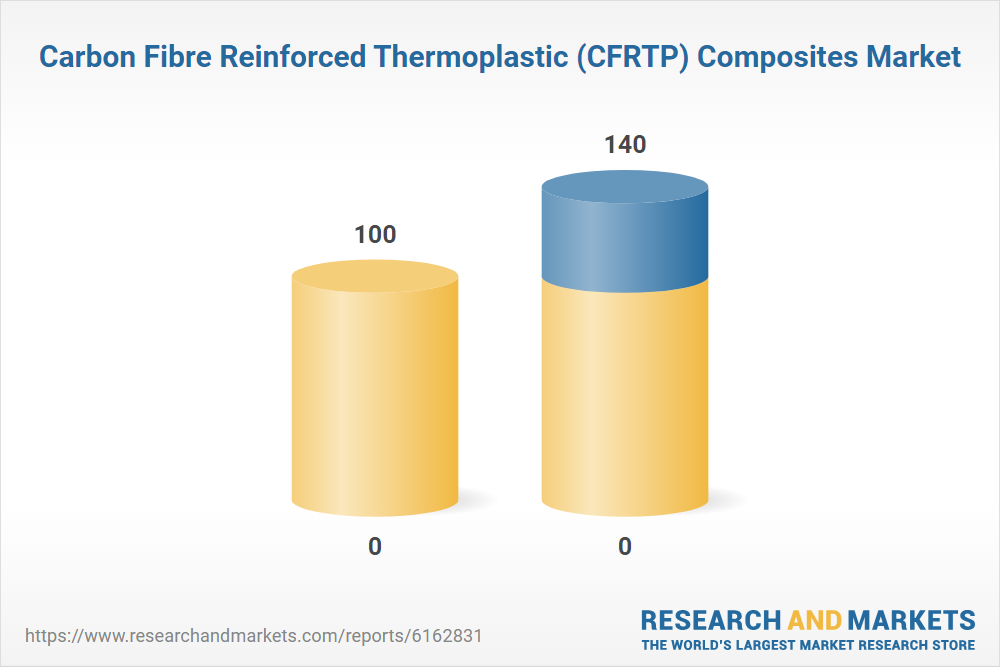 Carbon Fibre Reinforced Thermoplastic (CFRTP) Composites Market

100

140

0

0

https://www.researchandmarkets.com/reports/6162831

RESEARCH AND MARKETS
THE WORLD'S LARGEST MARKET RESEARCH STORE